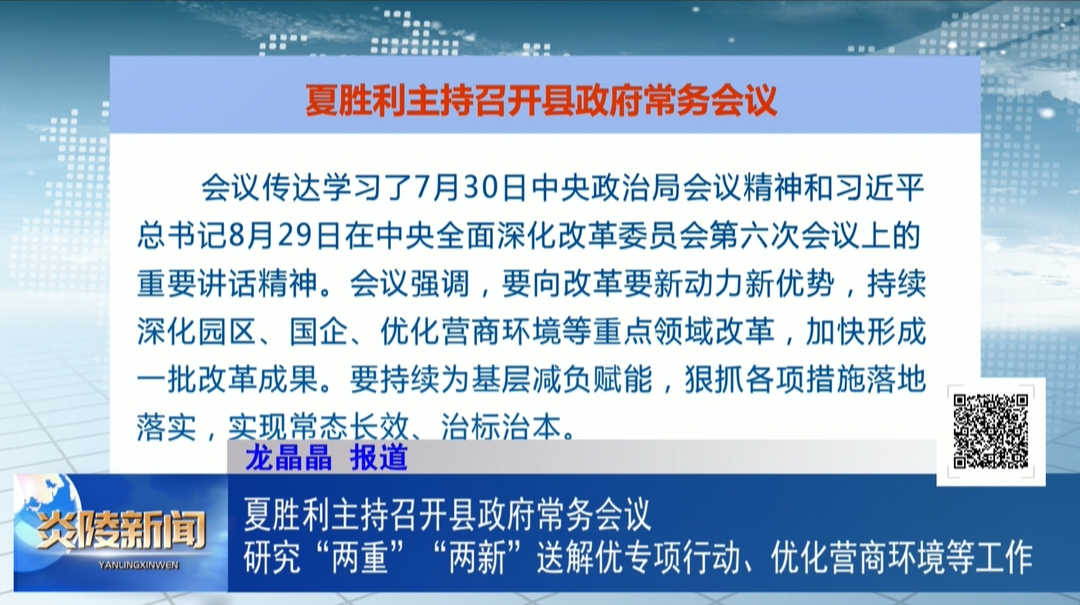 夏胜利主持召开县政府常务会议

会议传达学习了7月30日中央政治局会议精神和习近平总书记8月29日在中央全面深化改革委员会第六次会议上的重要讲话精神。会议强调，要向改革要新动力新优势，持续深化园区、国企、优化营商环境等重点领域改革，加快形成一批改革成果。要持续为基层减负赋能，狠抓各项措施落地落实，实现常态长效、治标治本。

龙晶晶 报道

炎陵新闻
YANLINGXINWEN

夏胜利主持召开县政府常务会议
研究“两重”“两新”送解优专项行动、优化营商环境等工作